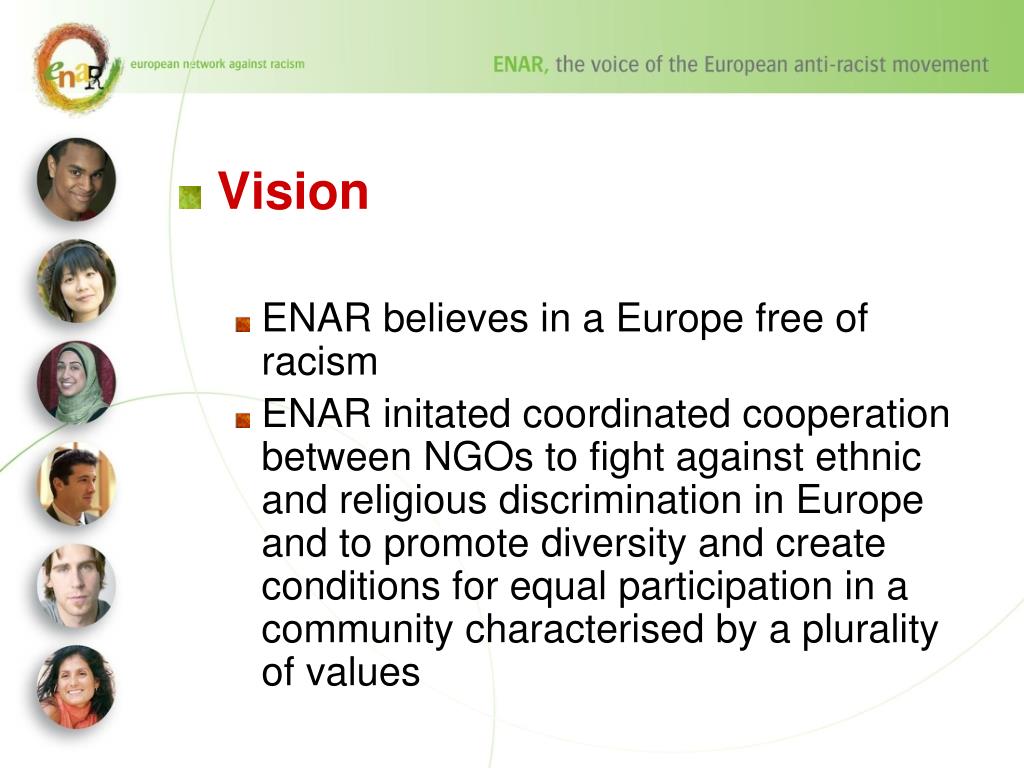 enaR european network against racism

ENAR, the voice of the European anti-racist movement

Vision

ENAR believes in a Europe free of racism

ENAR initated coordinated cooperation between NGOs to fight against ethnic and religious discrimination in Europe and to promote diversity and create conditions for equal participation in a community characterised by a plurality of values